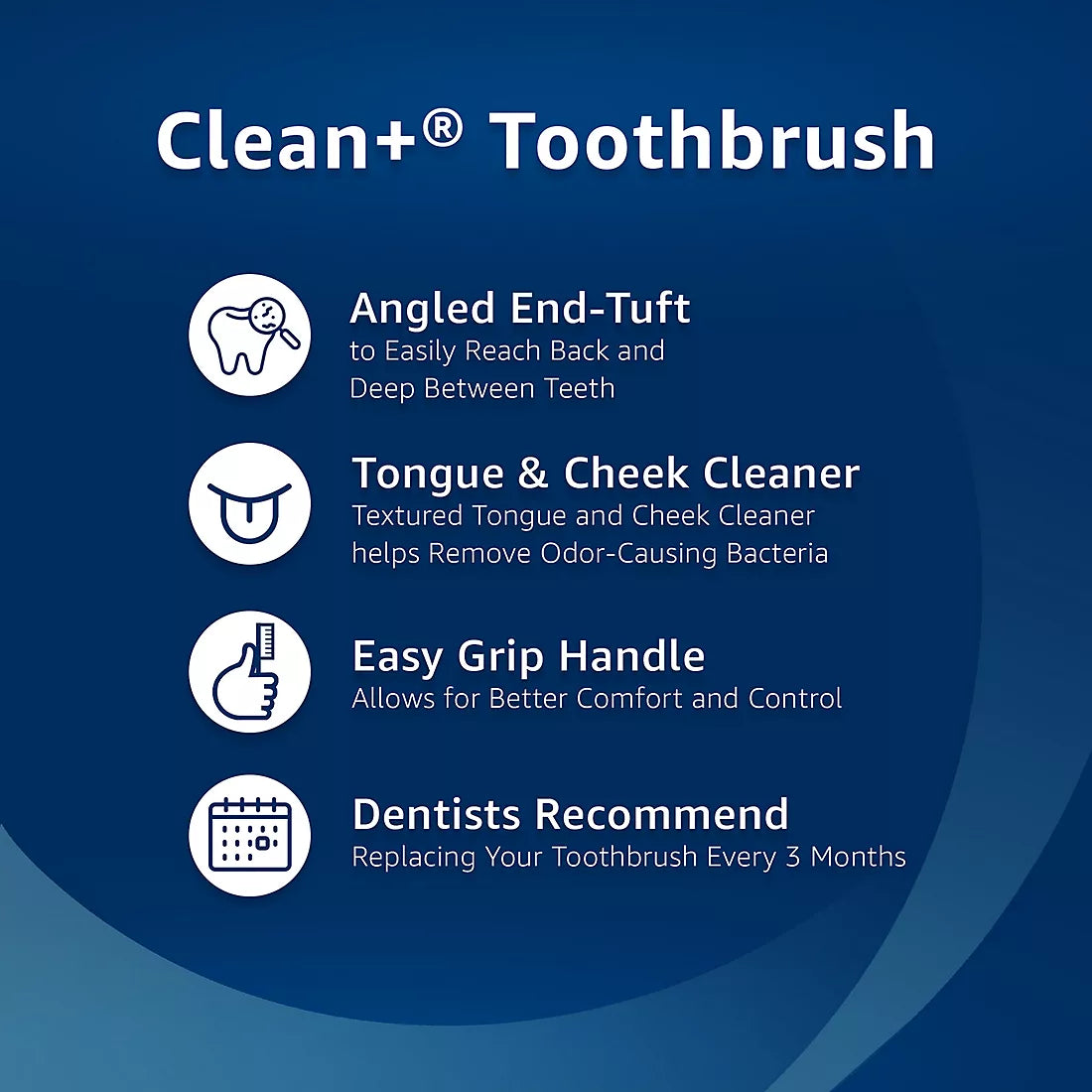 Clean+® Toothbrush

Angled End-Tuft
to Easily Reach Back and Deep Between Teeth

Tongue & Cheek Cleaner
Textured Tongue and Cheek Cleaner helps Remove Odor-Causing Bacteria

Easy Grip Handle
Allows for Better Comfort and Control

Dentists Recommend
Replacing Your Toothbrush Every 3 Months